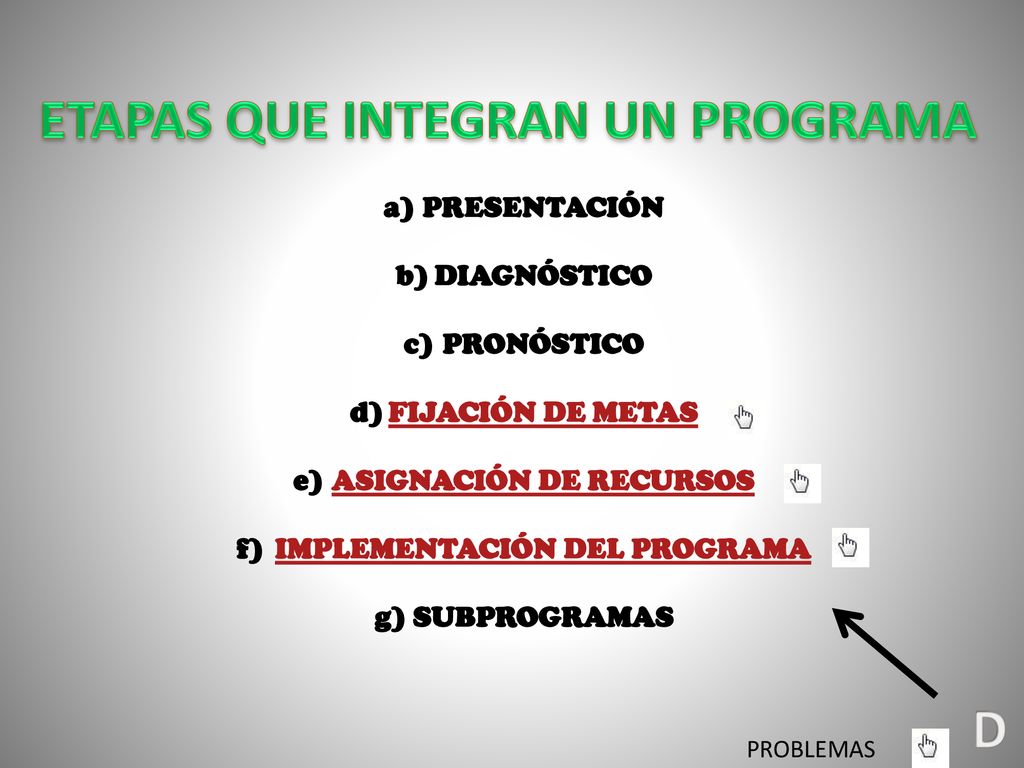 ETAPAS QUE INTEGRAN UN PROGRAMA

a) PRESENTACIÓN

b) DIAGNÓSTICO

c) PRONÓSTICO

d) FIJACIÓN DE METAS

e) ASIGNACIÓN DE RECURSOS

f) IMPLEMENTACIÓN DEL PROGRAMA

g) SUBPROGRAMAS

PROBLEMAS

D